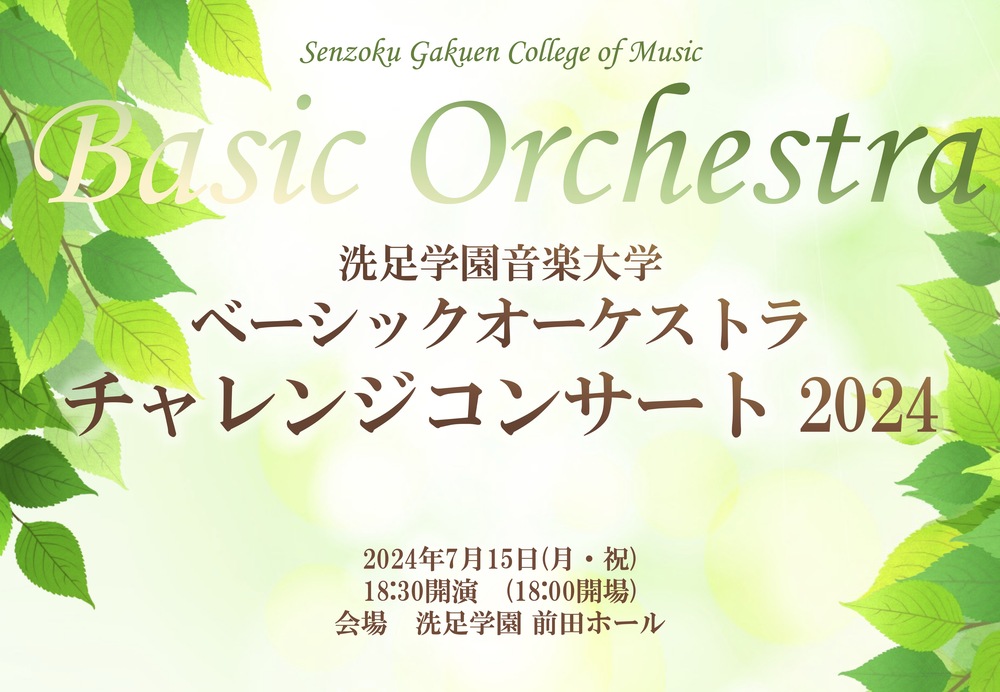 Senzoku Gakuen College of Music

Basic Orchestra

洗足学園音楽大学
ベーシックオーケストラ
チャレンジコンサート 2024

2024年7月15日(月・祝)
18:30開演 (18:00開場)
会場 洗足学園 前田ホール